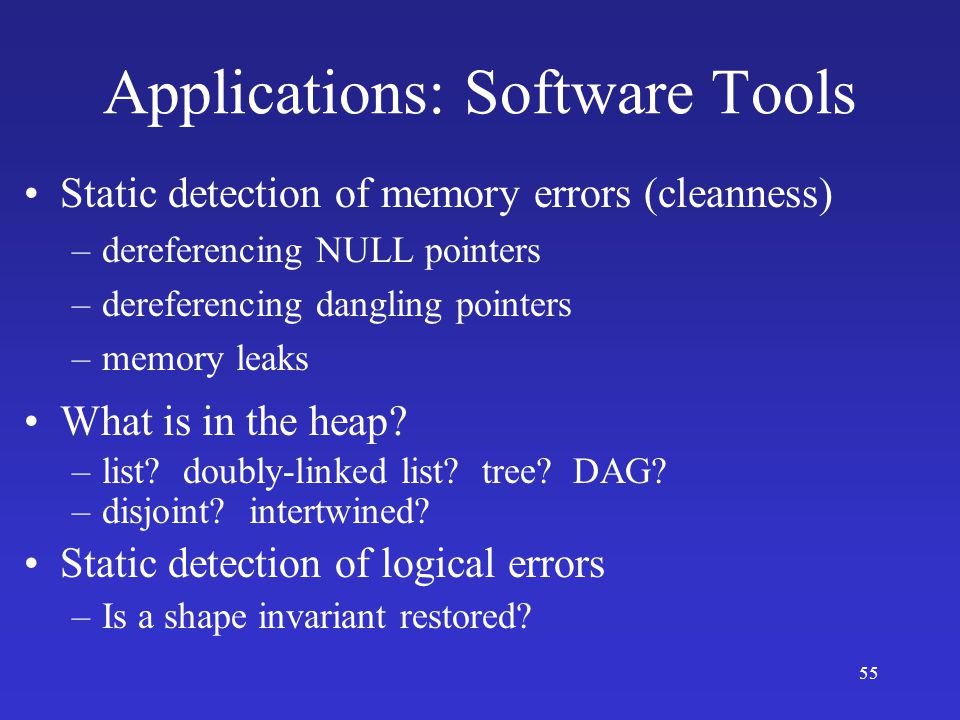 Applications: Software Tools

• Static detection of memory errors (cleanness)
– dereferencing NULL pointers
– dereferencing dangling pointers
– memory leaks

• What is in the heap?
– list? doubly-linked list? tree? DAG?
– disjoint? intertwined?

• Static detection of logical errors
– Is a shape invariant restored?

55